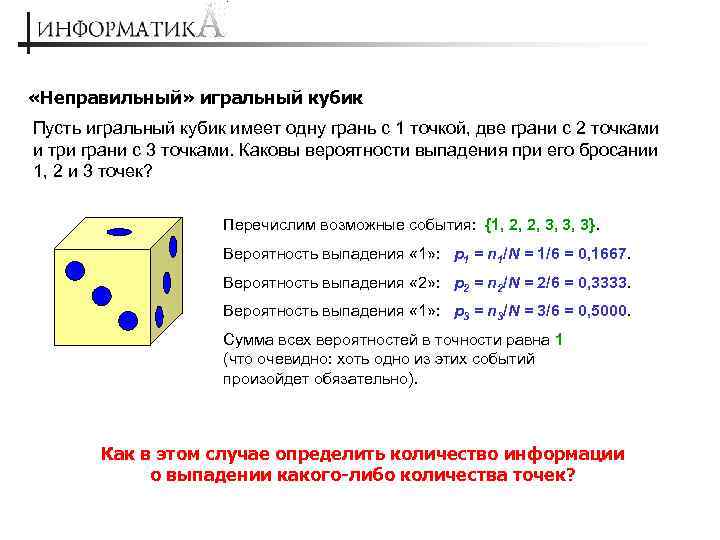 ИНФОРМАТИКА

«Неправильный» игральный кубик

Пусть игральный кубик имеет одну грань с 1 точкой, две грани с 2 точками и три грани с 3 точками. Каковы вероятности выпадения при его бросании 1, 2 и 3 точек?

Перечислим возможные события: {1, 2, 2, 3, 3, 3}.

Вероятность выпадения «1»: $p_1 = n_1/N = 1/6 = 0,1667$.

Вероятность выпадения «2»: $p_2 = n_2/N = 2/6 = 0,3333$.

Вероятность выпадения «1»: $p_3 = n_3/N = 3/6 = 0,5000$.

Сумма всех вероятностей в точности равна 1 (что очевидно: хоть одно из этих событий произойдет обязательно).

Как в этом случае определить количество информации о выпадении какого-либо количества точек?